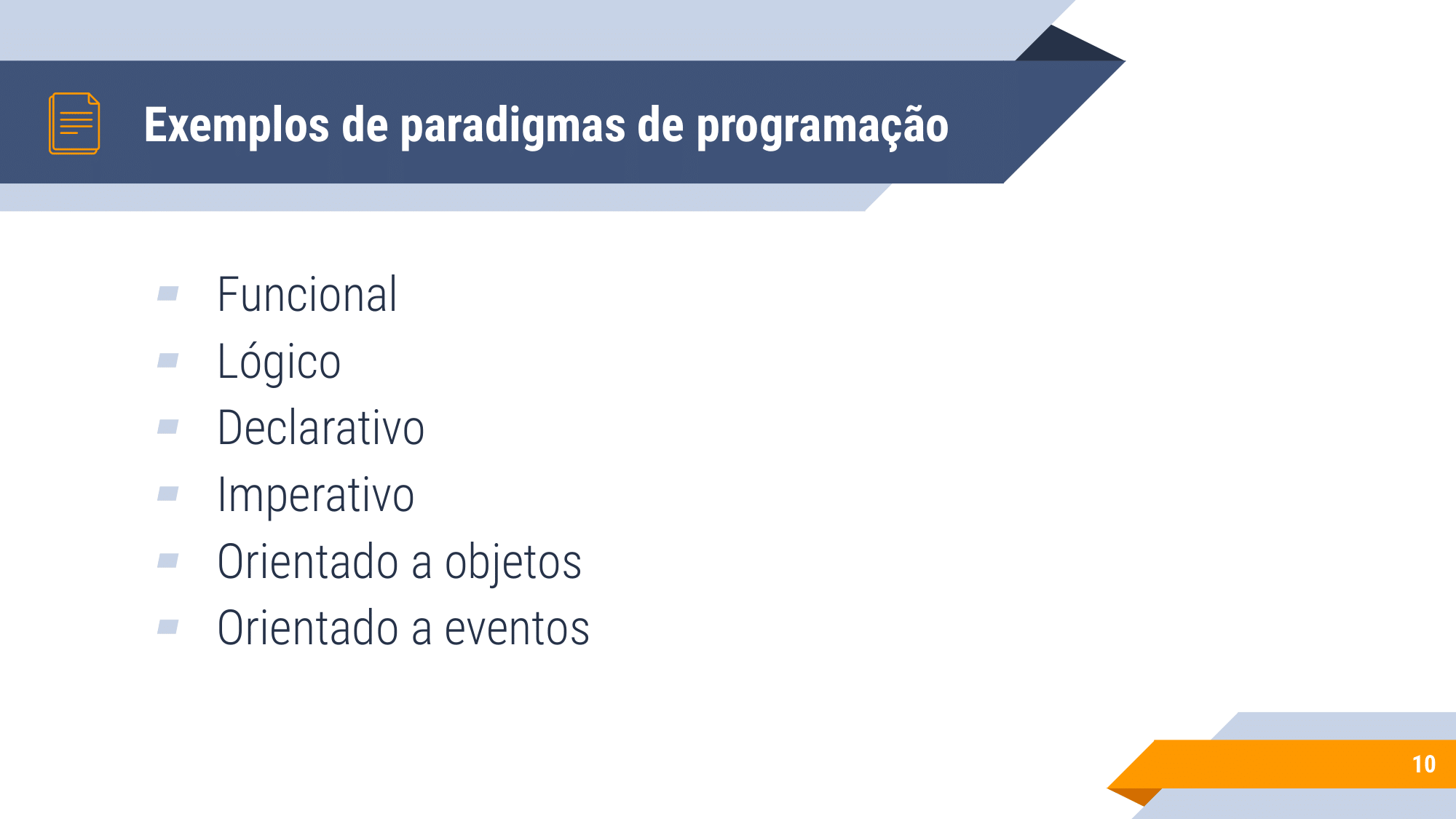 Exemplos de paradigmas de programação

- Funcional
- Lógico
- Declarativo
- Imperativo
- Orientado a objetos
- Orientado a eventos

10